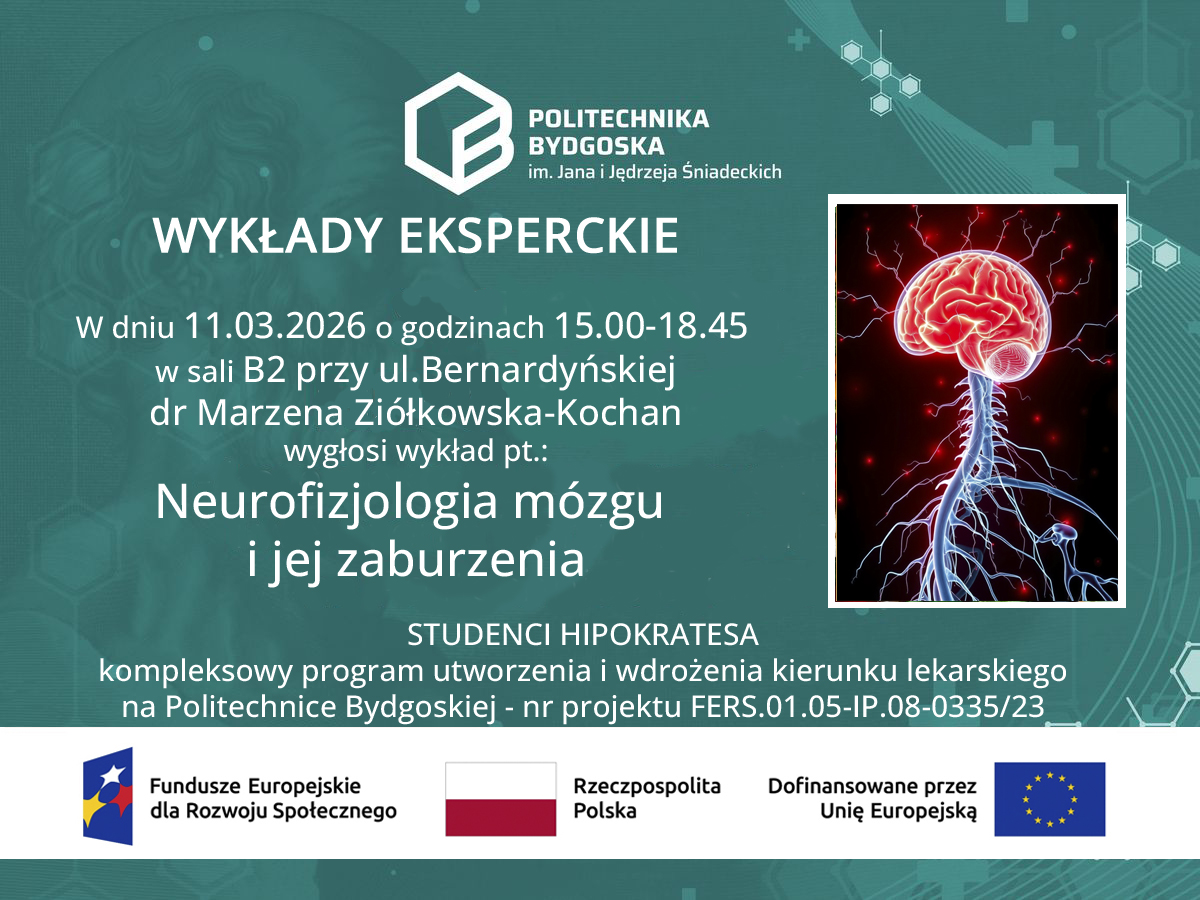 POLITECHNIKA BYDGOSKA
im. Jana i Jędrzeja Śniadeckich

WYKŁADY EKSPERCKIE

W dniu 11.03.2026 o godzinach 15.00-18.45
w sali B2 przy ul.Bernardyńskiej
dr Marzena Ziółkowska-Kochan
wygłosi wykład pt.:

Neurofizjologia mózgu
i jej zaburzenia

STUDENCI HIPOKRATESA
kompleksowy program utworzenia i wdrożenia kierunku lekarskiego
na Politechnice Bydgoskiej - nr projektu FERS.01.05-IP.08-0335/23

Fundusze Europejskie
dla Rozwoju Społecznego

Rzeczpospolita
Polska

Dofinansowane przez
Unię Europejską